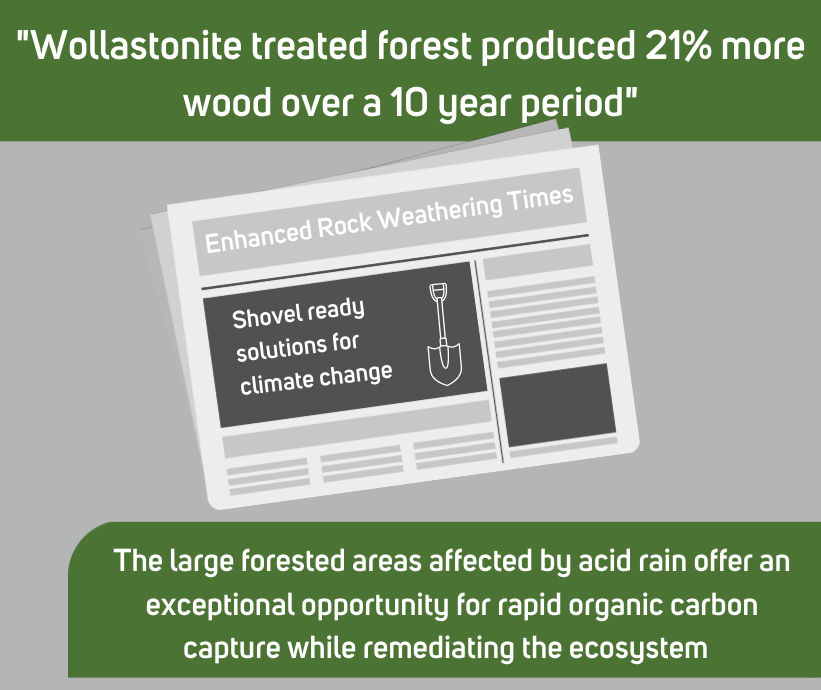 "Wollastonite treated forest produced 21% more wood over a 10 year period"

Enhanced Rock Weathering Times

Shovel ready solutions for climate change

The large forested areas affected by acid rain offer an exceptional opportunity for rapid organic carbon capture while remediating the ecosystem